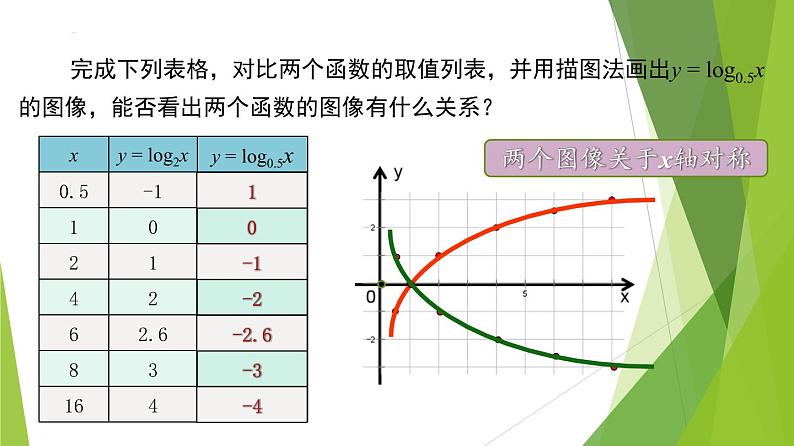 完成下列表格，对比两个函数的取值列表，并用描图法画出$y=\log_{0.5}x$的图像，能否看出两个函数的图像有什么关系？

| $x$ | $y=\log_2 x$ | $y=\log_{0.5}x$ |
|---|---|---|
| 0.5 | -1 | 1 |
| 1 | 0 | 0 |
| 2 | 1 | -1 |
| 4 | 2 | -2 |
| 6 | 2.6 | -2.6 |
| 8 | 3 | -3 |
| 16 | 4 | -4 |

两个图像关于$x$轴对称

y
2
0
5
x
-2